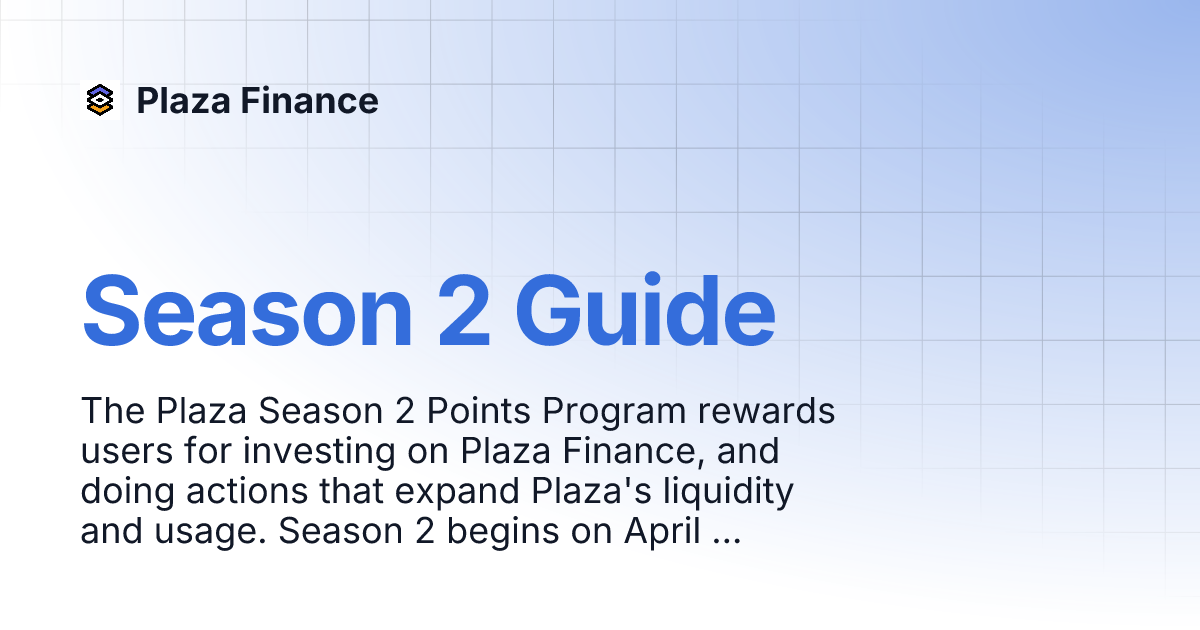 Plaza Finance

Season 2 Guide

The Plaza Season 2 Points Program rewards users for investing on Plaza Finance, and doing actions that expand Plaza's liquidity and usage. Season 2 begins on April ...